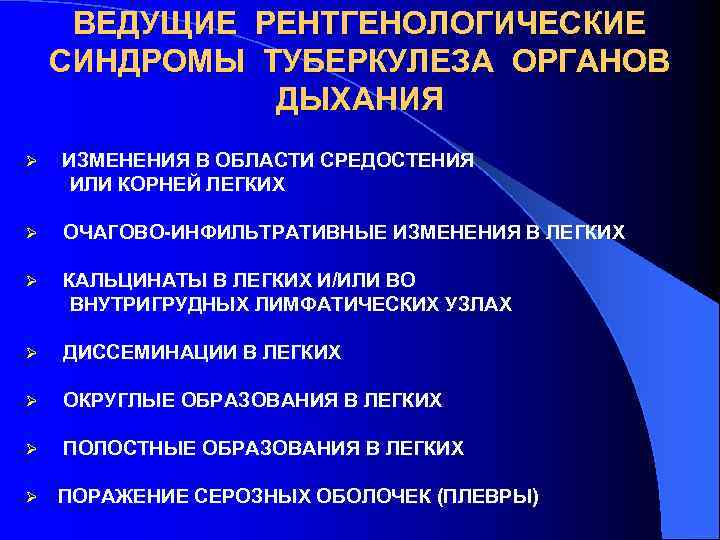 ВЕДУЩИЕ РЕНТГЕНОЛОГИЧЕСКИЕ СИНДРОМЫ ТУБЕРКУЛЕЗА ОРГАНОВ ДЫХАНИЯ

➢ ИЗМЕНЕНИЯ В ОБЛАСТИ СРЕДОСТЕНИЯ ИЛИ КОРНЕЙ ЛЕГКИХ

➢ ОЧАГОВО-ИНФИЛЬТРАТИВНЫЕ ИЗМЕНЕНИЯ В ЛЕГКИХ

➢ КАЛЬЦИНАТЫ В ЛЕГКИХ И/ИЛИ ВО ВНУТРИГРУДНЫХ ЛИМФАТИЧЕСКИХ УЗЛАХ

➢ ДИССЕМИНАЦИИ В ЛЕГКИХ

➢ ОКРУГЛЫЕ ОБРАЗОВАНИЯ В ЛЕГКИХ

➢ ПОЛОСТНЫЕ ОБРАЗОВАНИЯ В ЛЕГКИХ

➢ ПОРАЖЕНИЕ СЕРОЗНЫХ ОБОЛОЧЕК (ПЛЕВРЫ)